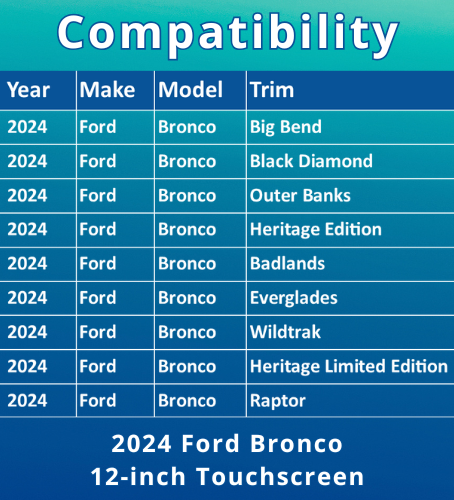 Compatibility

| Year | Make | Model | Trim |
|---|---|---|---|
| 2024 | Ford | Bronco | Big Bend |
| 2024 | Ford | Bronco | Black Diamond |
| 2024 | Ford | Bronco | Outer Banks |
| 2024 | Ford | Bronco | Heritage Edition |
| 2024 | Ford | Bronco | Badlands |
| 2024 | Ford | Bronco | Everglades |
| 2024 | Ford | Bronco | Wildtrak |
| 2024 | Ford | Bronco | Heritage Limited Edition |
| 2024 | Ford | Bronco | Raptor |

2024 Ford Bronco
12-inch Touchscreen